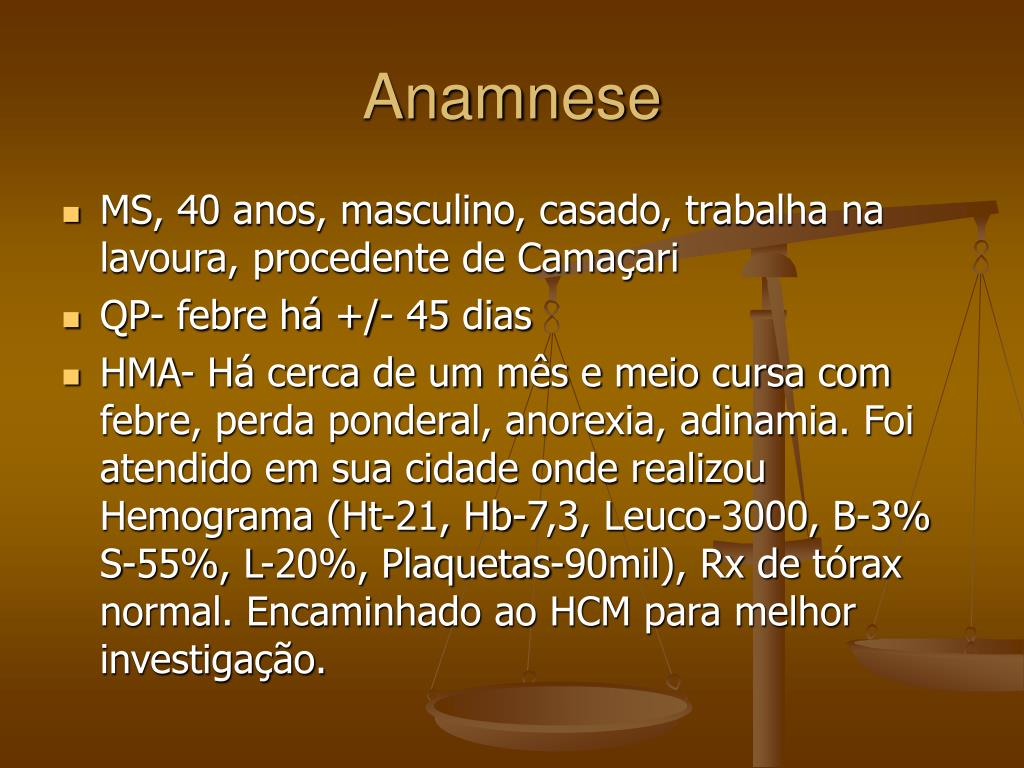 Anamnese

MS, 40 anos, masculino, casado, trabalha na lavoura, procedente de Camaçari

QP- febre há +/- 45 dias

HMA- Há cerca de um mês e meio cursa com febre, perda ponderal, anorexia, adinamia. Foi atendido em sua cidade onde realizou Hemograma (Ht-21, Hb-7,3, Leuco-3000, B-3% S-55%, L-20%, Plaquetas-90mil), Rx de tórax normal. Encaminhado ao HCM para melhor investigação.